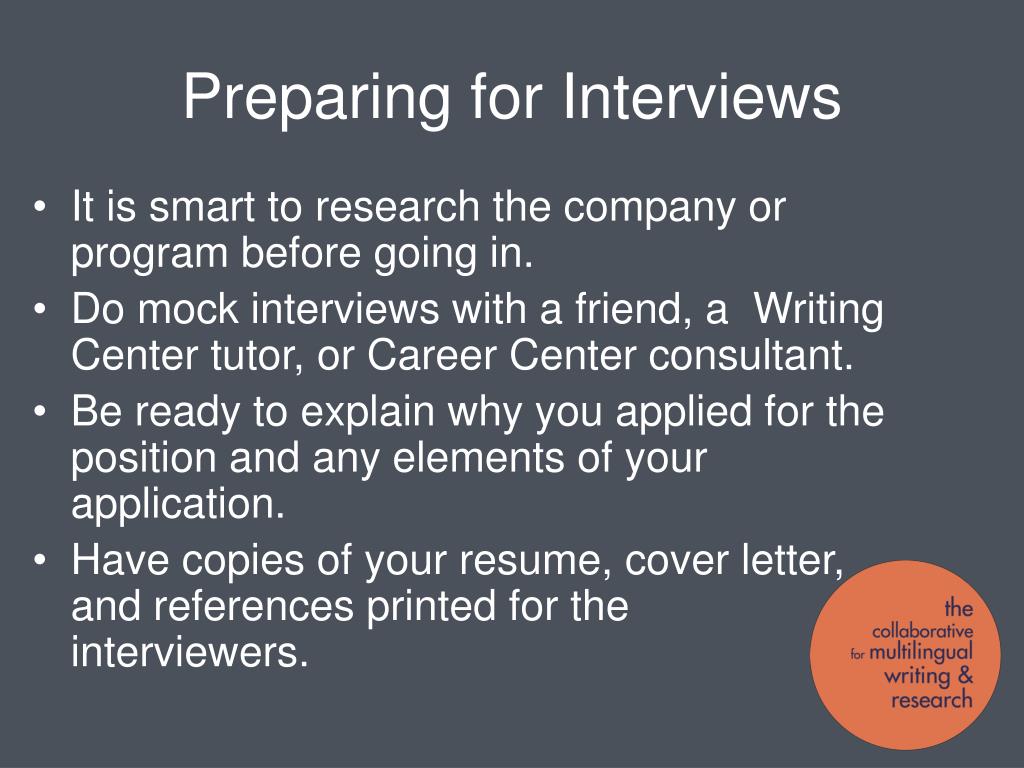 Preparing for Interviews

• It is smart to research the company or program before going in.
• Do mock interviews with a friend, a  Writing Center tutor, or Career Center consultant.
• Be ready to explain why you applied for the position and any elements of your application.
• Have copies of your resume, cover letter, and references printed for the interviewers.

the collaborative for multilingual writing & research